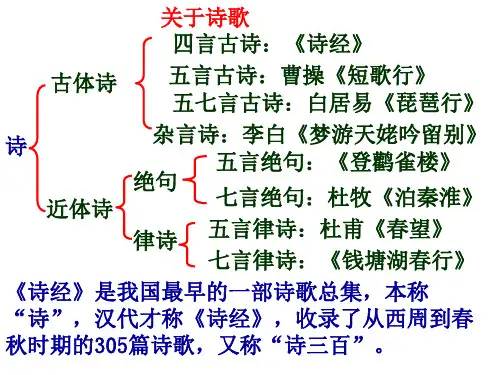 关于诗歌

诗

古体诗

四言古诗：《诗经》

五言古诗：曹操《短歌行》

五七言古诗：白居易《琵琶行》

杂言诗：李白《梦游天姥吟留别》

近体诗

绝句

五言绝句：《登鹳雀楼》

七言绝句：杜牧《泊秦淮》

律诗

五言律诗：杜甫《春望》

七言律诗：《钱塘湖春行》

《诗经》是我国最早的一部诗歌总集，本称“诗”，汉代才称《诗经》，收录了从西周到春秋时期的305篇诗歌，又称“诗三百”。